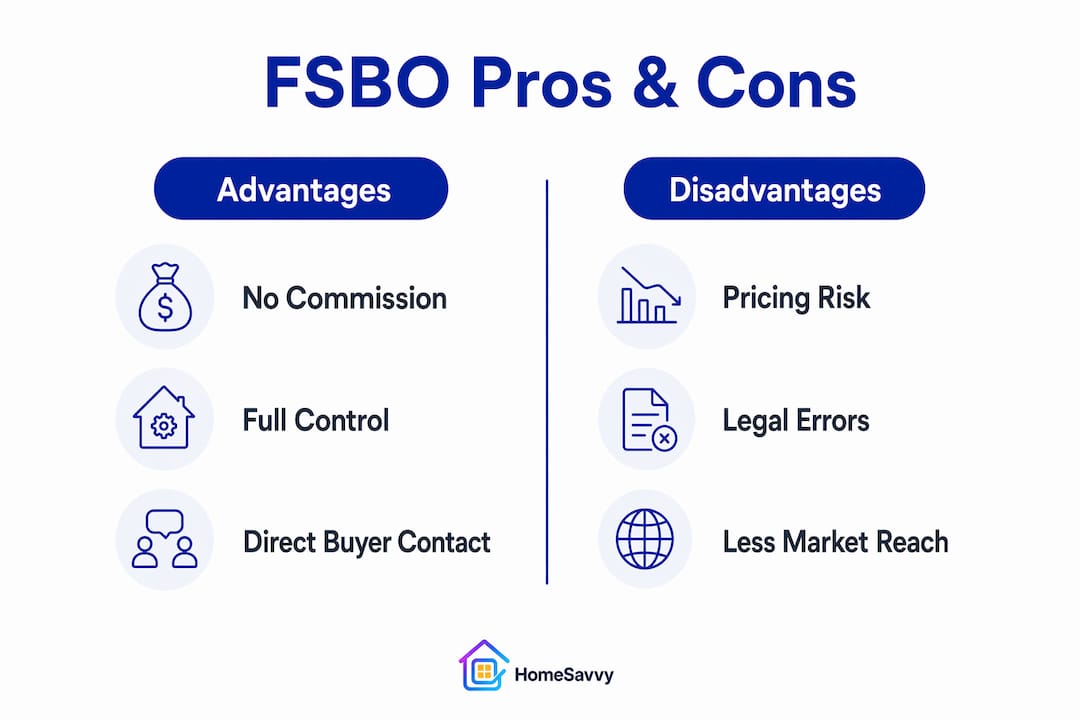 FSBO Pros & Cons

Advantages

No Commission

Full Control

Direct Buyer Contact

Disadvantages

Pricing Risk

Legal Errors

Less Market Reach

HomeSavvy